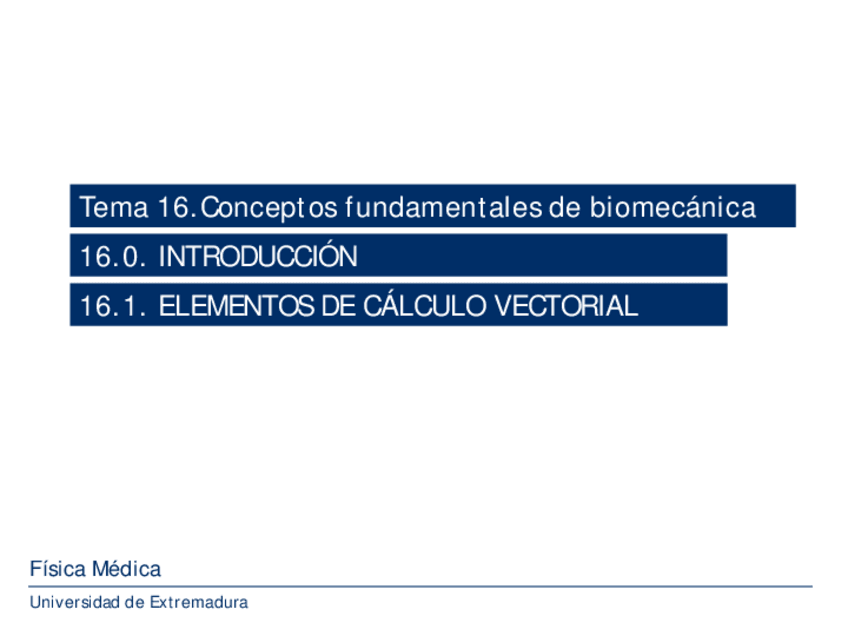 Tema 16. Conceptos fundamentales de biomecánica

16.0. INTRODUCCIÓN

16.1. ELEMENTOS DE CÁLCULO VECTORIAL

Física Médica

Universidad de Extremadura